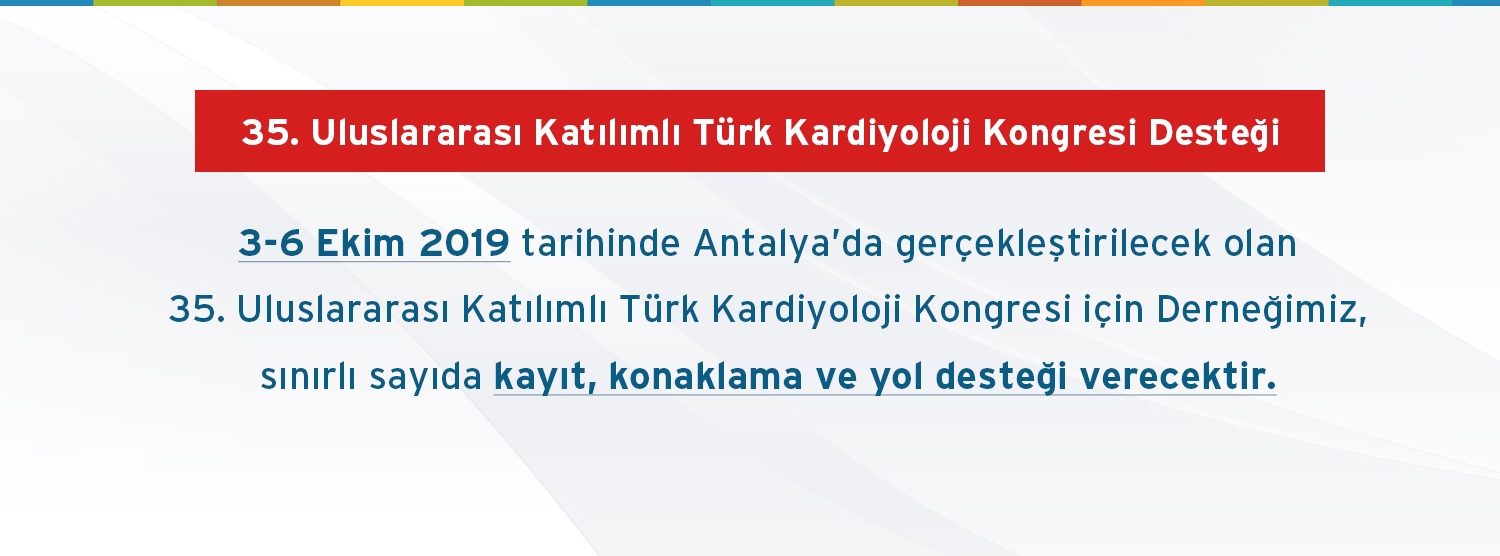 35. Uluslararası Katılımlı Türk Kardiyoloji Kongresi Desteği

3-6 Ekim 2019 tarihinde Antalya'da gerçekleştirilecek olan 35. Uluslararası Katılımlı Türk Kardiyoloji Kongresi için Derneğimiz, sınırlı sayıda kayıt, konaklama ve yol desteği verecektir.